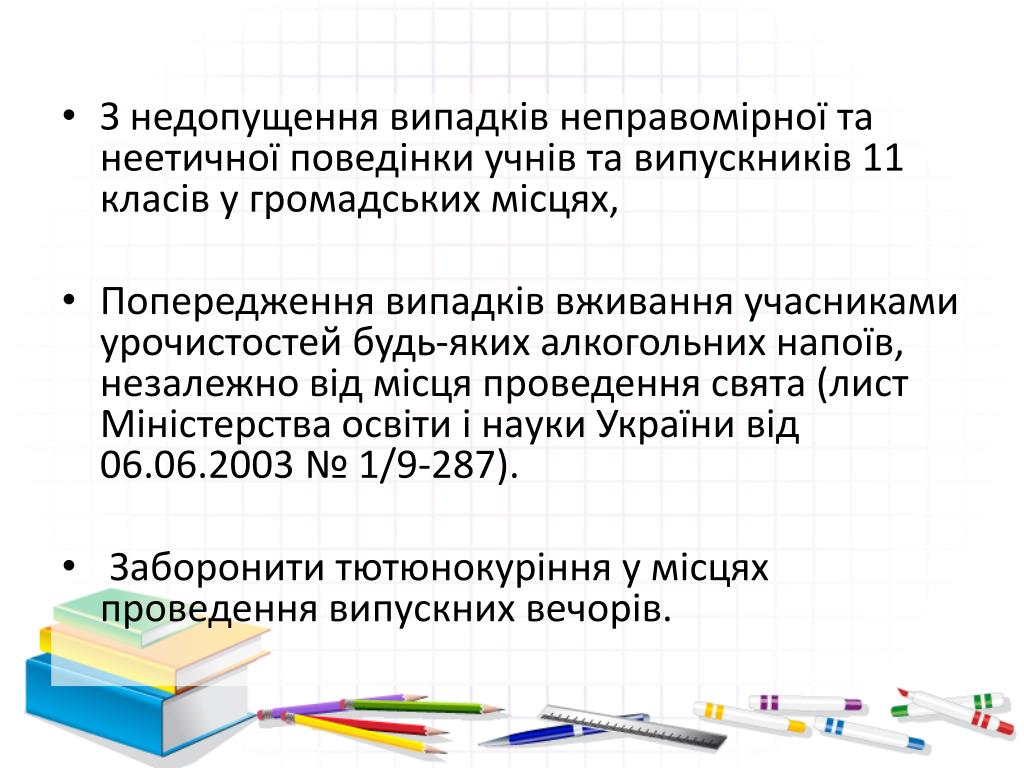 • З недопущення випадків неправомірної та неетичної поведінки учнів та випускників 11 класів у громадських місцях,

• Попередження випадків вживання учасниками урочистостей будь-яких алкогольних напоїв, незалежно від місця проведення свята (лист Міністерства освіти і науки України від 06.06.2003 № 1/9-287).

• Заборонити тютюнокуріння у місцях проведення випускних вечорів.